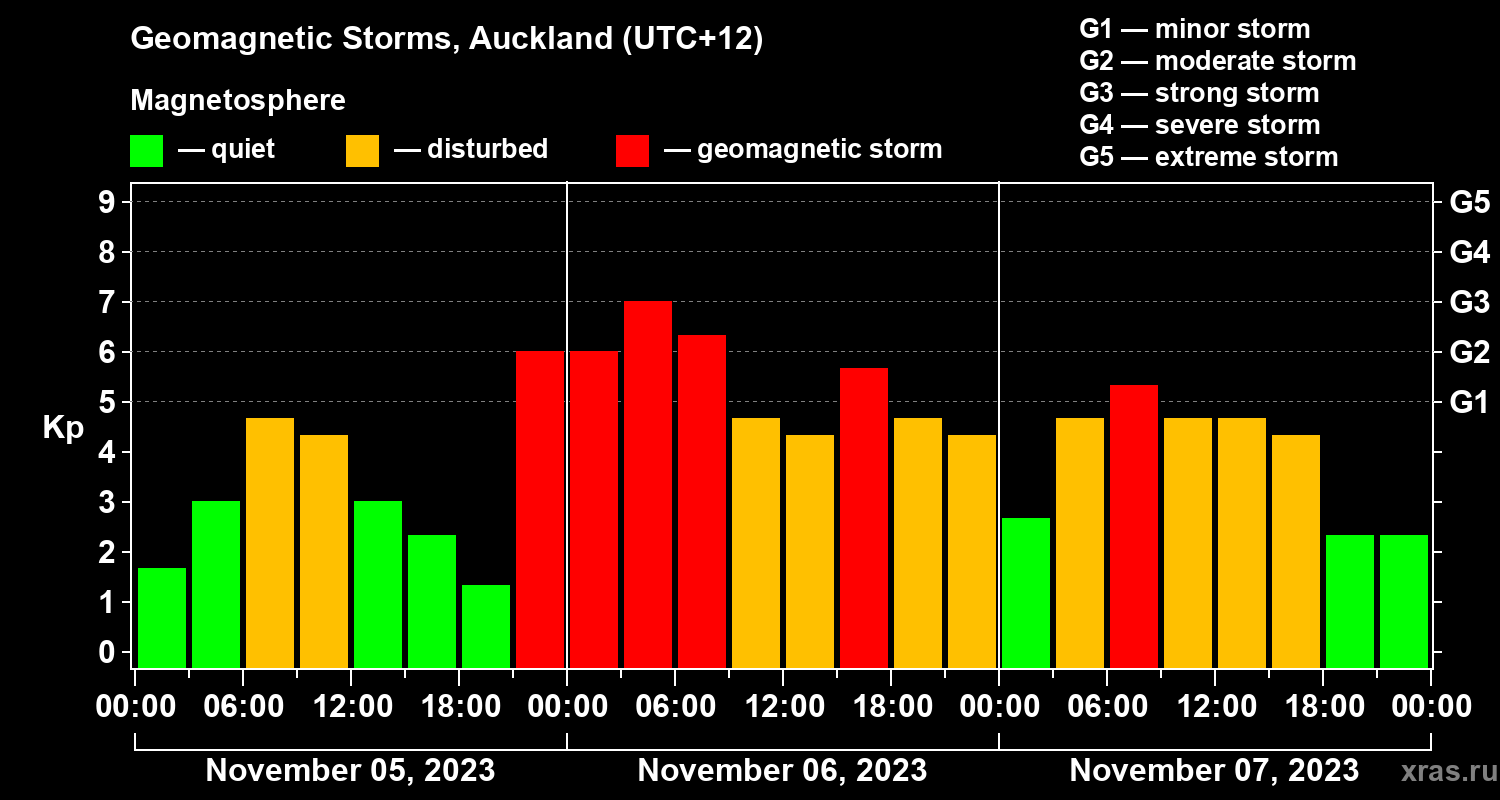 Geomagnetic Storms, Auckland (UTC+12)

Magnetosphere

— quiet — disturbed — geomagnetic storm

G1 — minor storm
G2 — moderate storm
G3 — strong storm
G4 — severe storm
G5 — extreme storm

Kp

9
8
7
6
5
4
3
2
1
0

G5
G4
G3
G2
G1

00:00 06:00 12:00 18:00 00:00 06:00 12:00 18:00 00:00 06:00 12:00 18:00 00:00

November 05, 2023
November 06, 2023
November 07, 2023

xras.ru